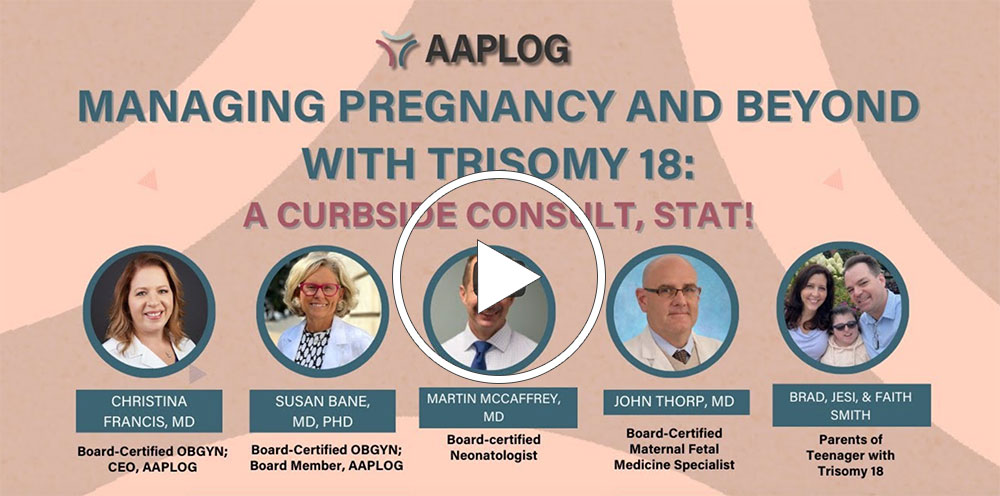 AAPLOG

MANAGING PREGNANCY AND BEYOND WITH TRISOMY 18:

A CURBSIDE CONSULT, STAT!

CHRISTINA FRANCIS, MD

Board-Certified OBGYN; CEO, AAPLOG

SUSAN BANE, MD, PHD

Board-Certified OBGYN; Board Member, AAPLOG

MARTIN MCCAFFREY, MD

Board-certified Neonatologist

JOHN THORP, MD

Board-Certified Maternal Fetal Medicine Specialist

BRAD, JESI, & FAITH SMITH

Parents of Teenager with Trisomy 18